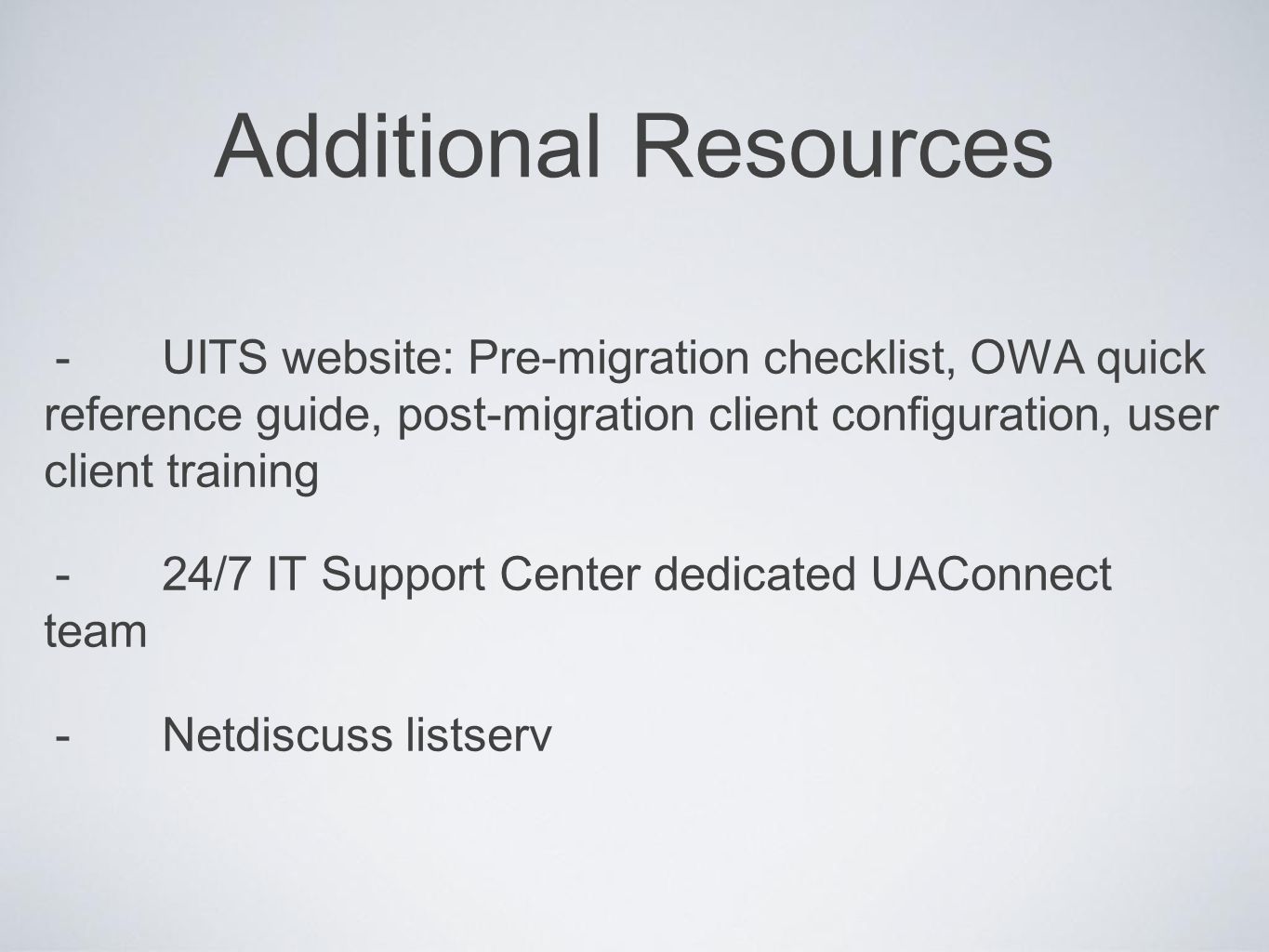 Additional Resources

- UITS website: Pre-migration checklist, OWA quick reference guide, post-migration client configuration, user client training

- 24/7 IT Support Center dedicated UAConnect team

- Netdiscuss listserv